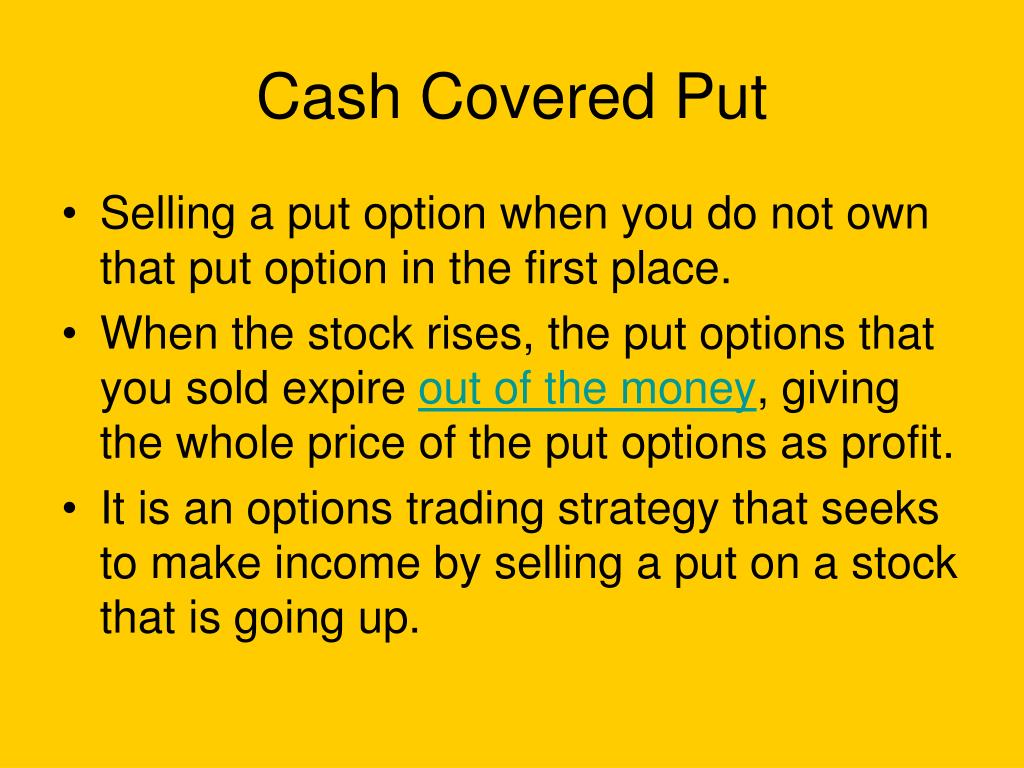 Cash Covered Put

• Selling a put option when you do not own that put option in the first place.
• When the stock rises, the put options that you sold expire out of the money, giving the whole price of the put options as profit.
• It is an options trading strategy that seeks to make income by selling a put on a stock that is going up.